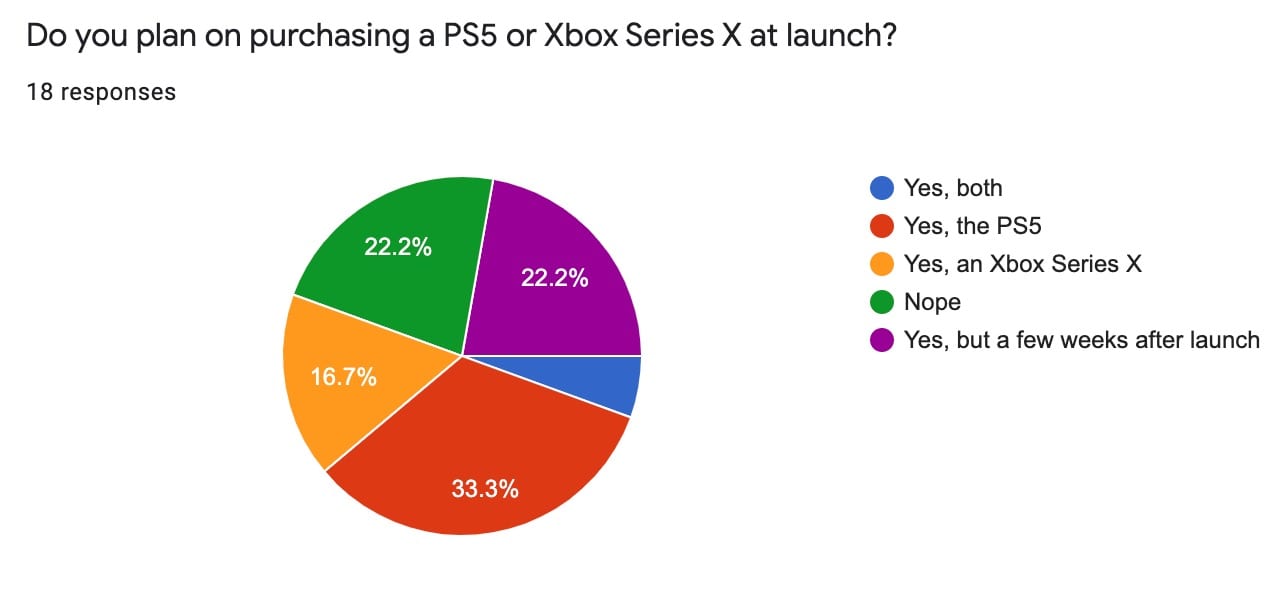 Do you plan on purchasing a PS5 or Xbox Series X at launch?

18 responses

22.2%
22.2%
16.7%
33.3%

Yes, both
Yes, the PS5
Yes, an Xbox Series X
Nope
Yes, but a few weeks after launch